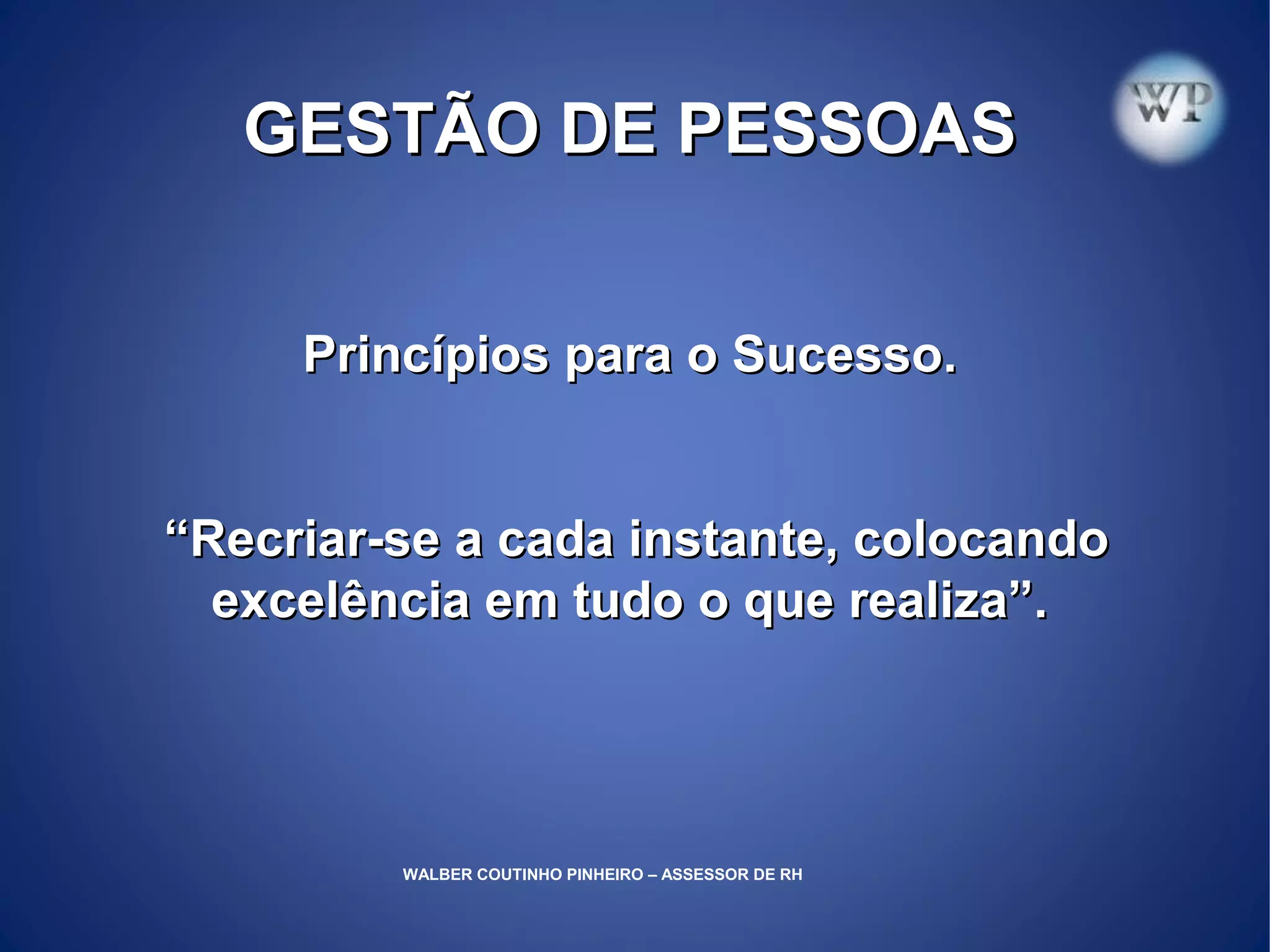 GESTÃO DE PESSOAS

WP

Princípios para o Sucesso.

“Recriar-se a cada instante, colocando excelência em tudo o que realiza”.

WALBER COUTINHO PINHEIRO – ASSESSOR DE RH